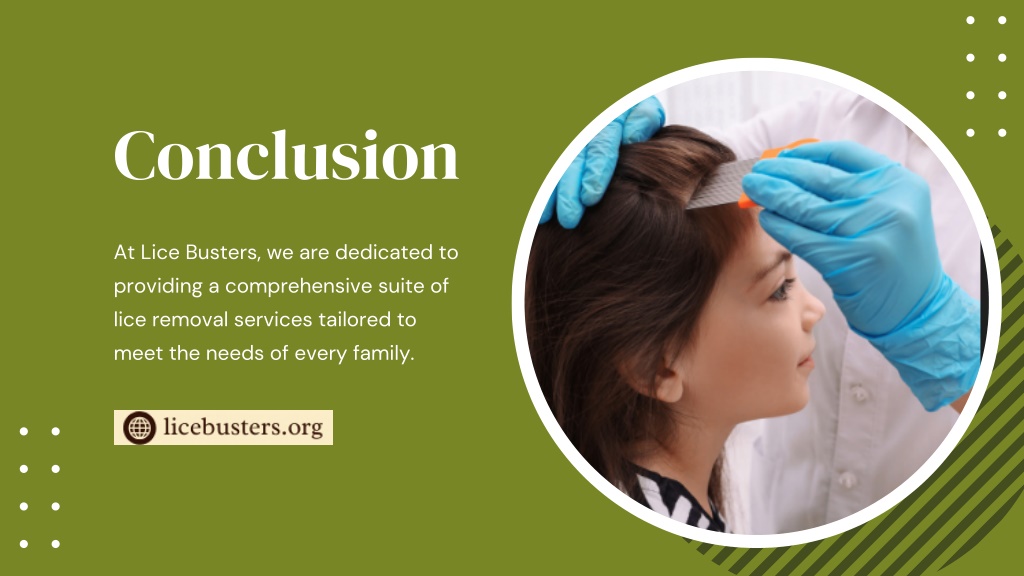 Conclusion

At Lice Busters, we are dedicated to providing a comprehensive suite of lice removal services tailored to meet the needs of every family.

licebusters.org